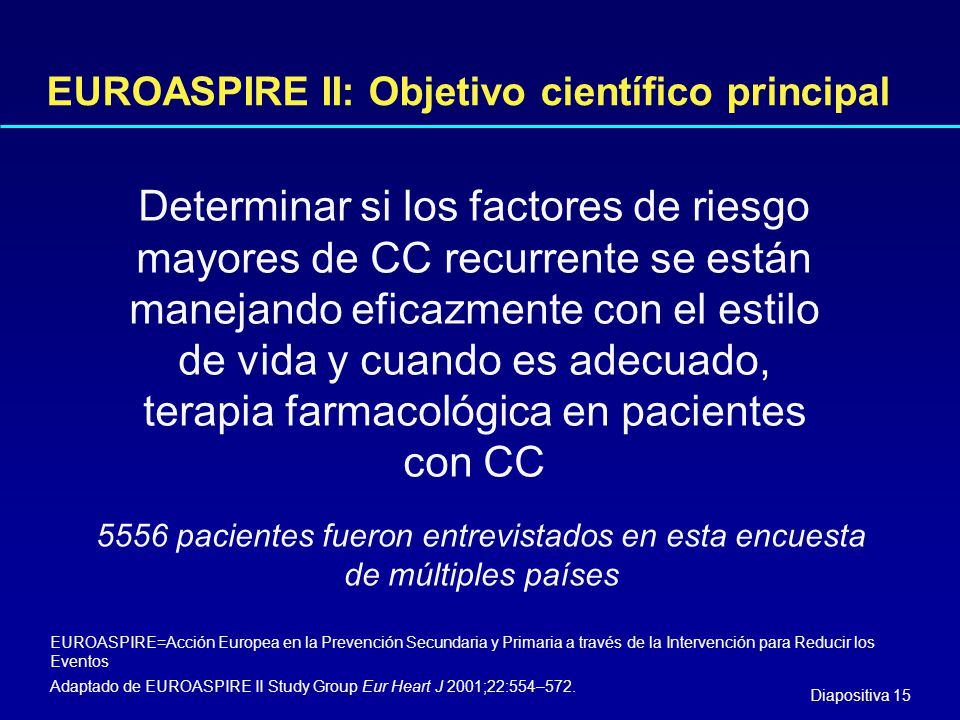 EUROASPIRE II: Objetivo científico principal

Determinar si los factores de riesgo mayores de CC recurrente se están manejando eficazmente con el estilo de vida y cuando es adecuado, terapia farmacológica en pacientes con CC

5556 pacientes fueron entrevistados en esta encuesta de múltiples países

EUROASPIRE=Acción Europea en la Prevención Secundaria y Primaria a través de la Intervención para Reducir los Eventos

Adaptado de EUROASPIRE II Study Group Eur Heart J 2001;22:554–572.

Diapositiva 15